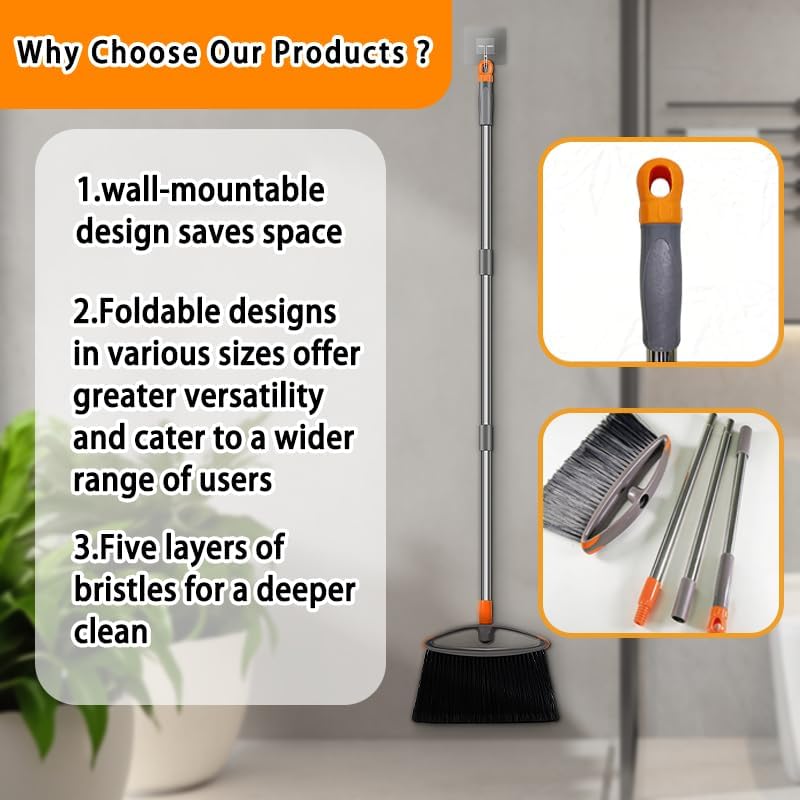 Why Choose Our Products ?

1.wall-mountable design saves space

2.Foldable designs in various sizes offer greater versatility and cater to a wider range of users

3.Five layers of bristles for a deeper clean